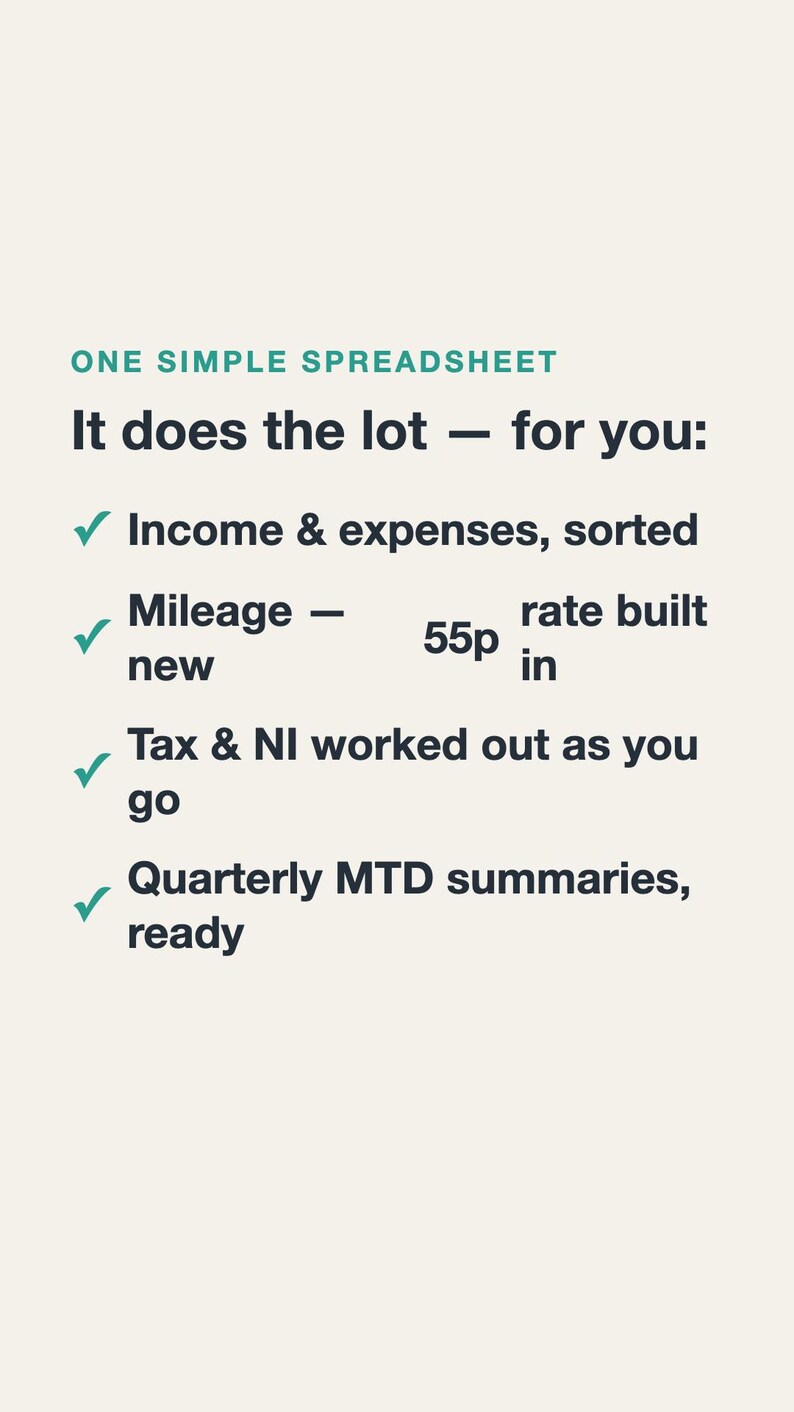 ONE SIMPLE SPREADSHEET

It does the lot — for you:

✓ Income & expenses, sorted

✓ Mileage — new 55p rate built in

✓ Tax & NI worked out as you go

✓ Quarterly MTD summaries, ready